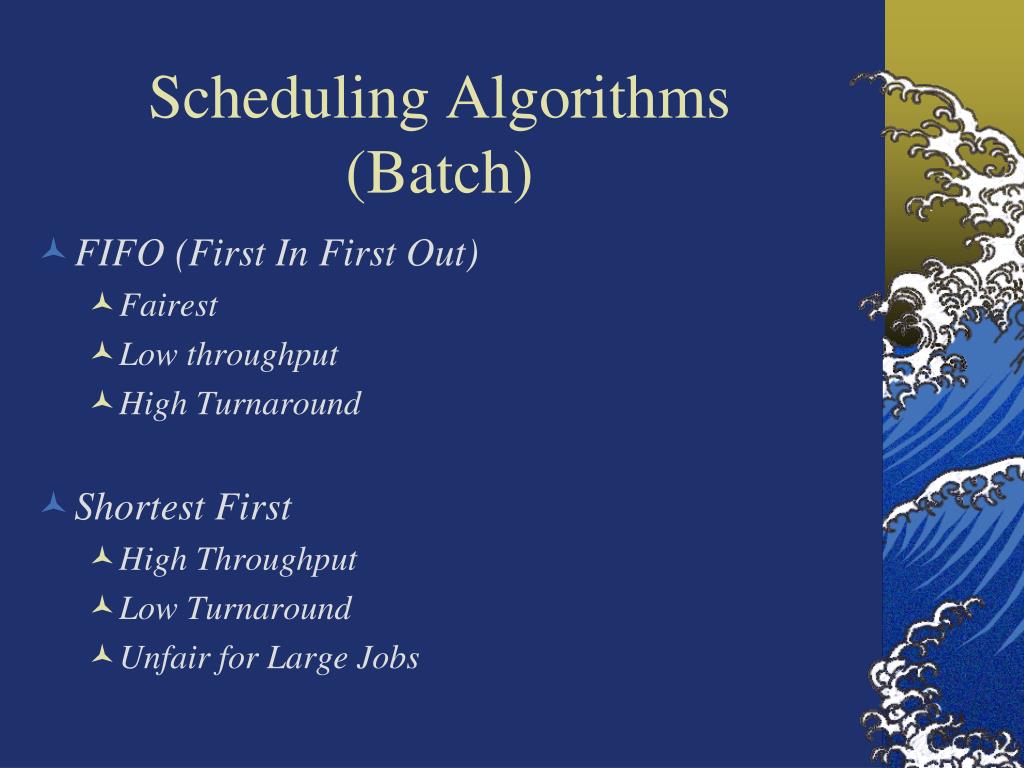 Scheduling Algorithms (Batch)

FIFO (First In First Out)
Fairest
Low throughput
High Turnaround

Shortest First
High Throughput
Low Turnaround
Unfair for Large Jobs